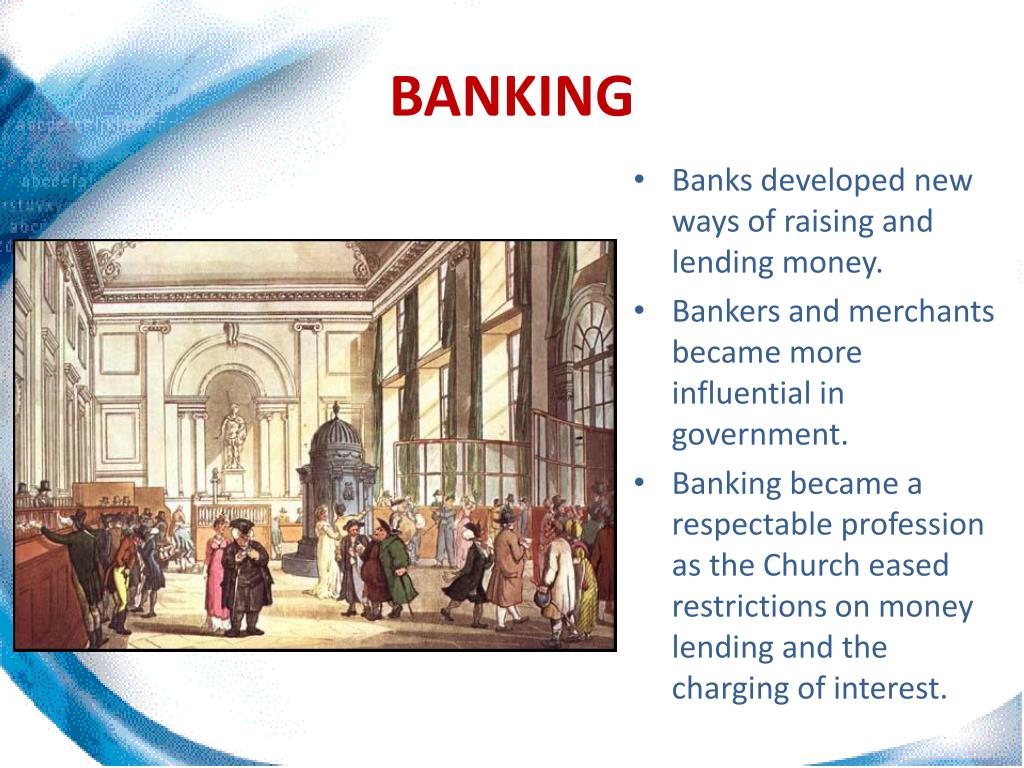 BANKING

• Banks developed new ways of raising and lending money.
• Bankers and merchants became more influential in government.
• Banking became a respectable profession as the Church eased restrictions on money lending and the charging of interest.